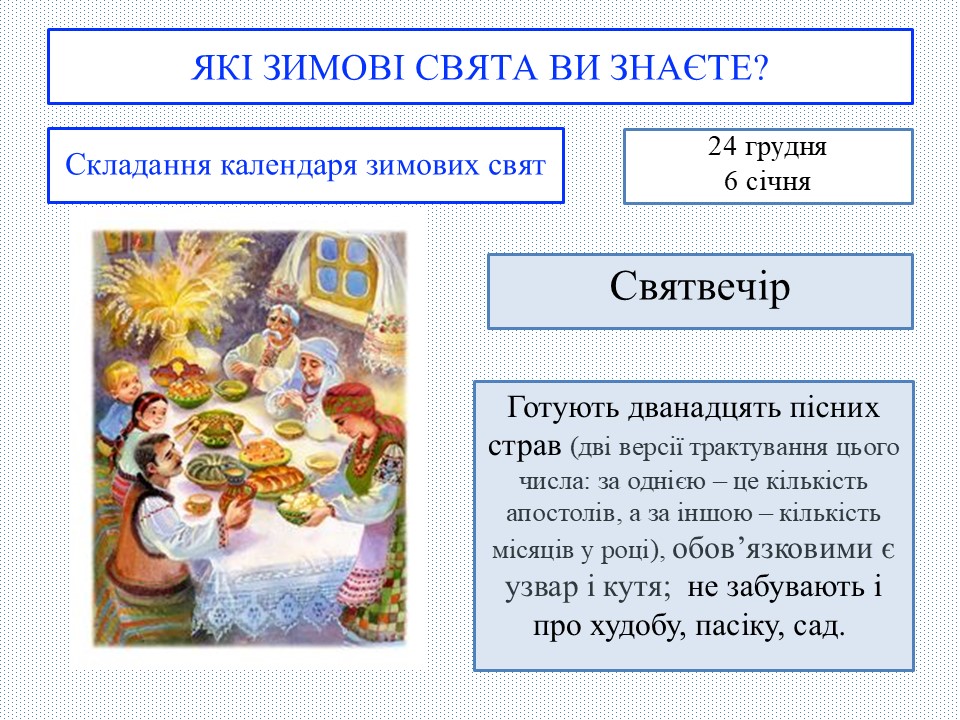 ЯКІ ЗИМОВІ СВЯТА ВИ ЗНАЄТЕ?

Складання календаря зимових свят

24 грудня
6 січня

Святвечір

Готують дванадцять пісних страв (дві версії трактування цього числа: за однією – це кількість апостолів, а за іншою – кількість місяців у році), обов’язковими є узвар і кутя; не забувають і про худобу, пасіку, сад.